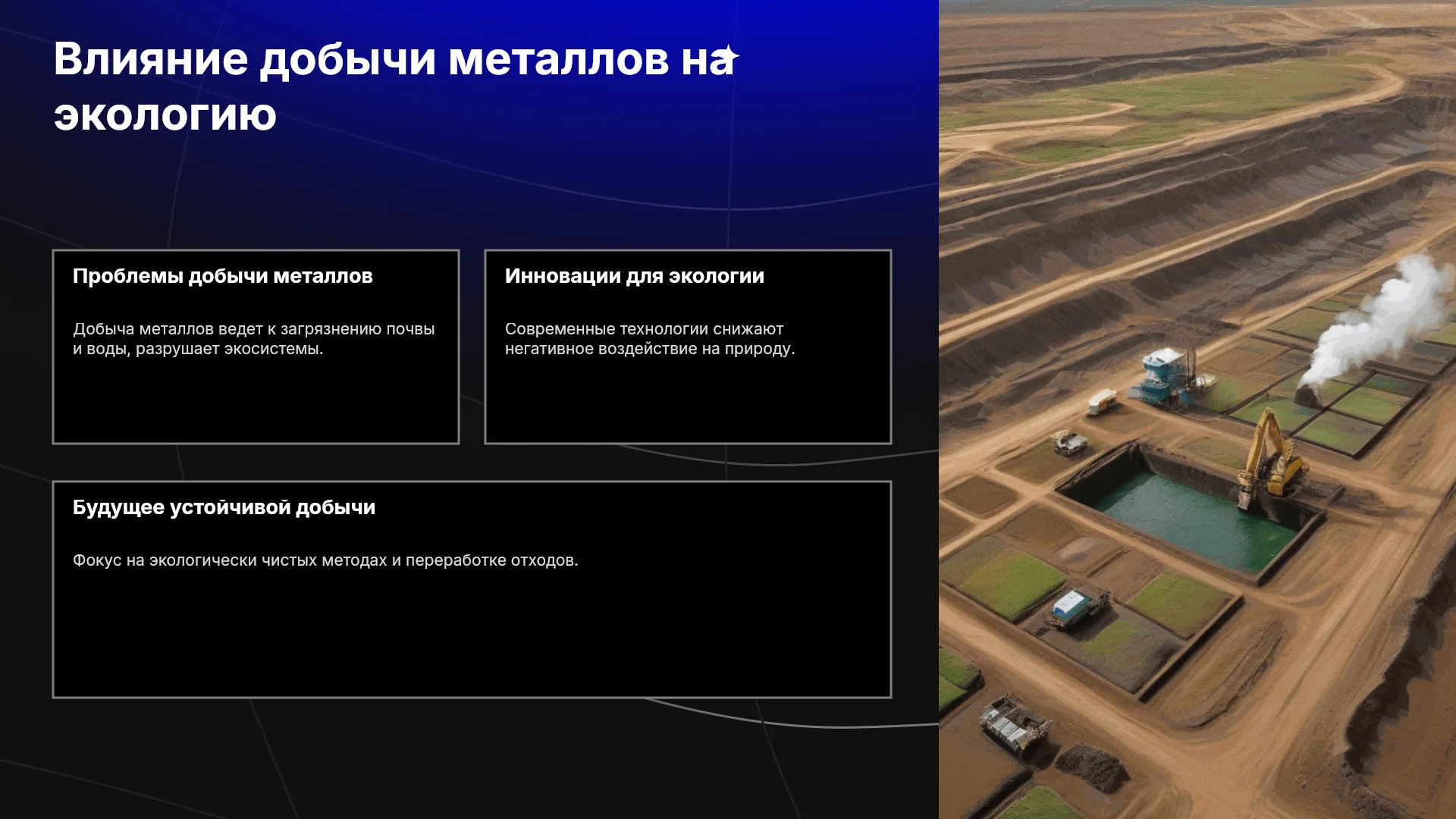 Влияние добычи металлов на экологию

Проблемы добычи металлов

Добыча металлов ведет к загрязнению почвы и воды, разрушает экосистемы.

Инновации для экологии

Современные технологии снижают негативное воздействие на природу.

Будущее устойчивой добычи

Фокус на экологически чистых методах и переработке отходов.